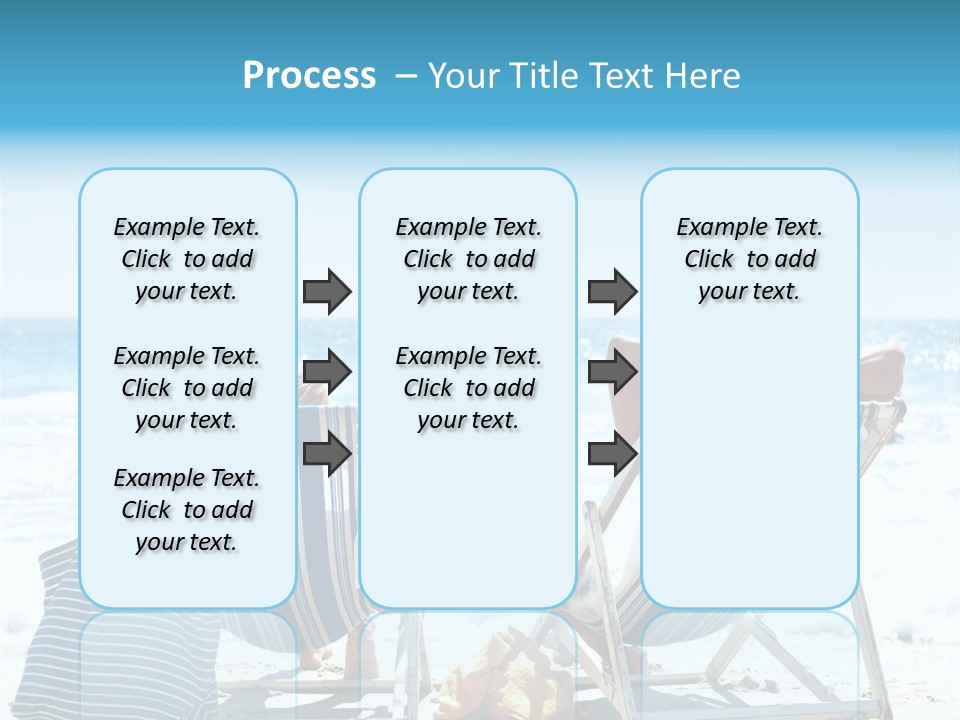 Process – Your Title Text Here

Example Text. Click to add your text.

Example Text. Click to add your text.

Example Text. Click to add your text.

Example Text. Click to add your text.

Example Text. Click to add your text.

Example Text. Click to add your text.